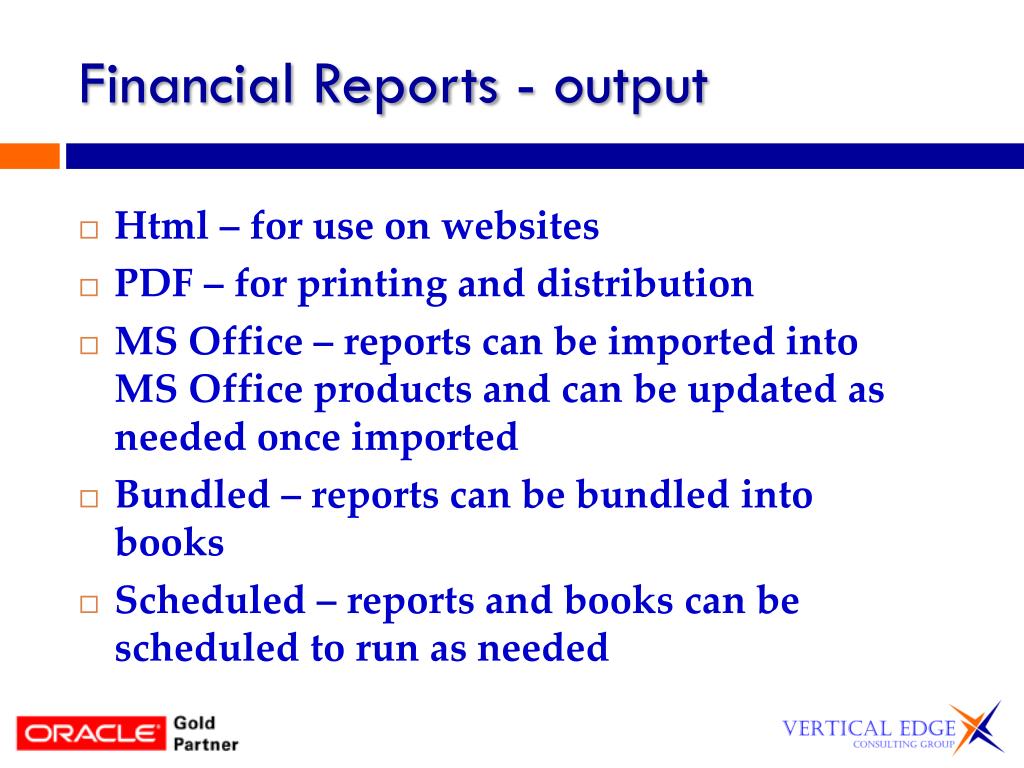 Financial Reports - output

□ Html – for use on websites
□ PDF – for printing and distribution
□ MS Office – reports can be imported into MS Office products and can be updated as needed once imported
□ Bundled – reports can be bundled into books
□ Scheduled – reports and books can be scheduled to run as needed

ORACLE Gold Partner

VERTICAL EDGE CONSULTING GROUP